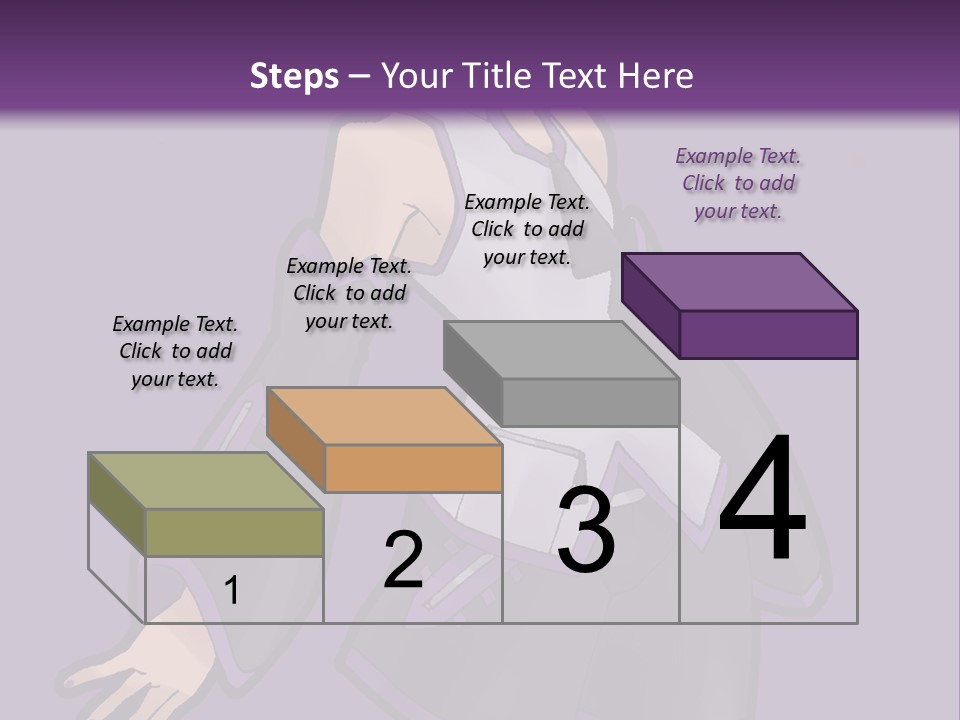 Steps – Your Title Text Here

Example Text. Click to add your text.

Example Text. Click to add your text.

Example Text. Click to add your text.

Example Text. Click to add your text.

1

2

3

4